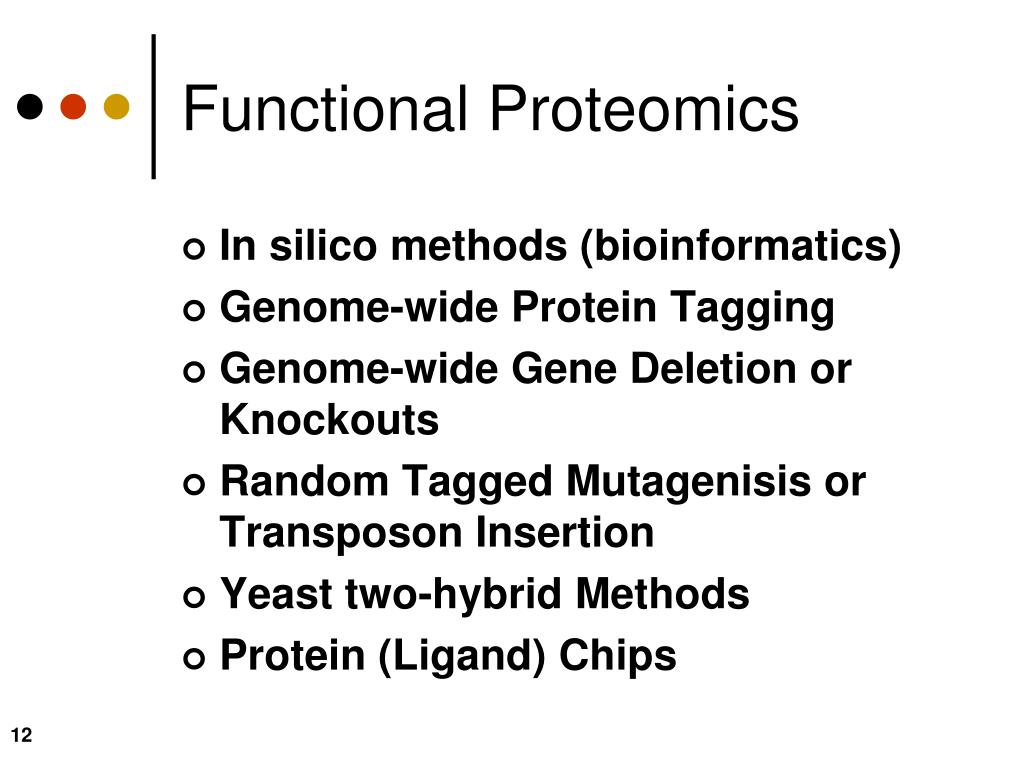 Functional Proteomics

- In silico methods (bioinformatics)
- Genome-wide Protein Tagging
- Genome-wide Gene Deletion or Knockouts
- Random Tagged Mutagenisis or Transposon Insertion
- Yeast two-hybrid Methods
- Protein (Ligand) Chips

12